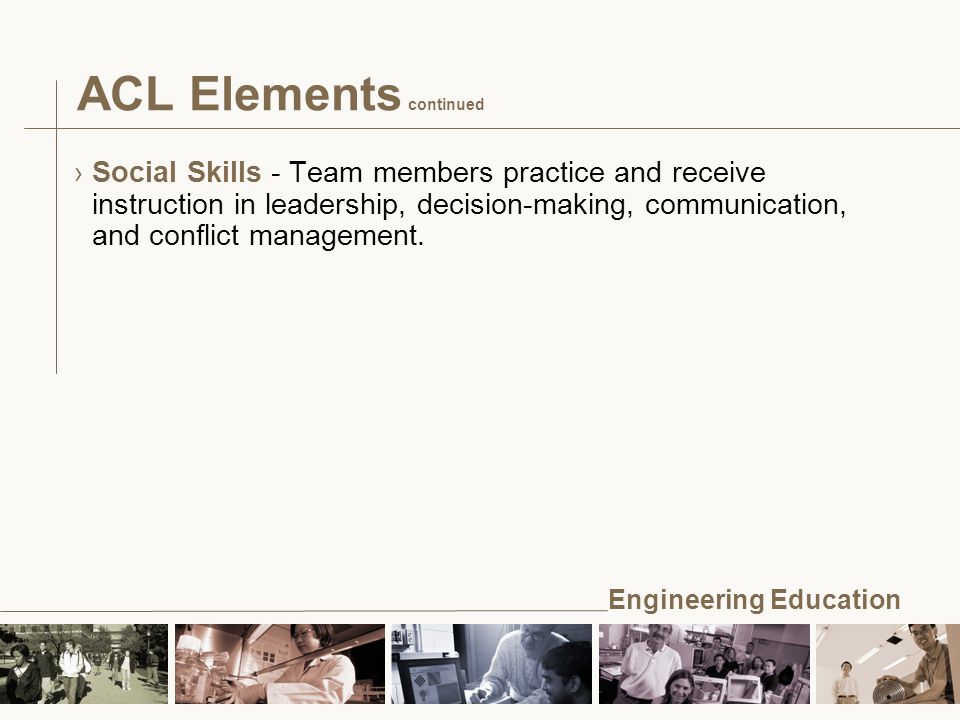 ACL Elements continued

› Social Skills - Team members practice and receive instruction in leadership, decision-making, communication, and conflict management.

Engineering Education